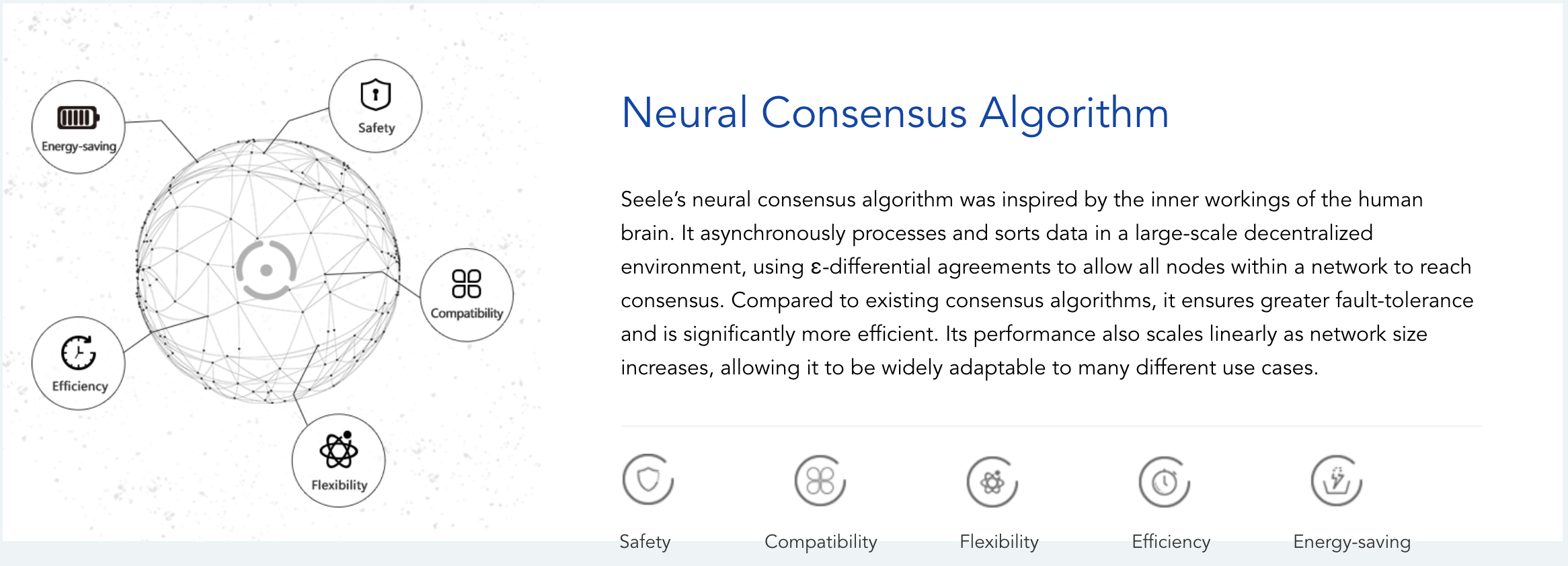 Energy-saving

Safety

Compatibility

Efficiency

Flexibility

Neural Consensus Algorithm

Seele's neural consensus algorithm was inspired by the inner workings of the human brain. It asynchronously processes and sorts data in a large-scale decentralized environment, using ε-differential agreements to allow all nodes within a network to reach consensus. Compared to existing consensus algorithms, it ensures greater fault-tolerance and is significantly more efficient. Its performance also scales linearly as network size increases, allowing it to be widely adaptable to many different use cases.

Safety

Compatibility

Flexibility

Efficiency

Energy-saving